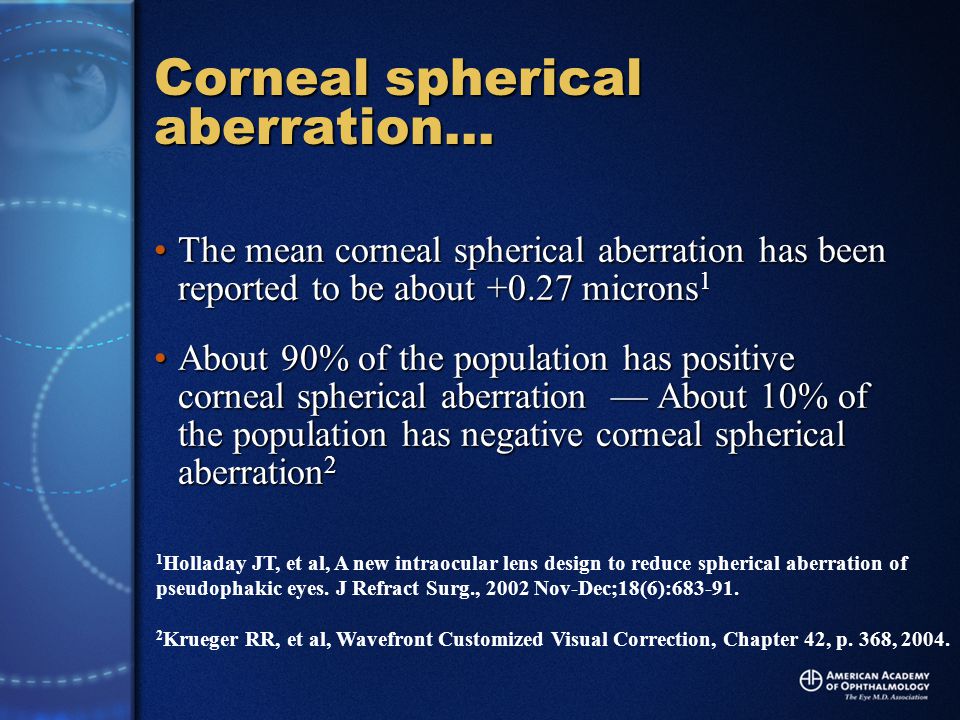 Corneal spherical aberration…

• The mean corneal spherical aberration has been reported to be about +0.27 microns$^1$

• About 90% of the population has positive corneal spherical aberration — About 10% of the population has negative corneal spherical aberration$^2$

$^1$Holladay JT, et al, A new intraocular lens design to reduce spherical aberration of pseudophakic eyes. J Refract Surg., 2002 Nov-Dec;18(6):683-91.

$^2$Krueger RR, et al, Wavefront Customized Visual Correction, Chapter 42, p. 368, 2004.

AMERICAN ACADEMY OF OPHTHALMOLOGY
The Eye M.D. Association